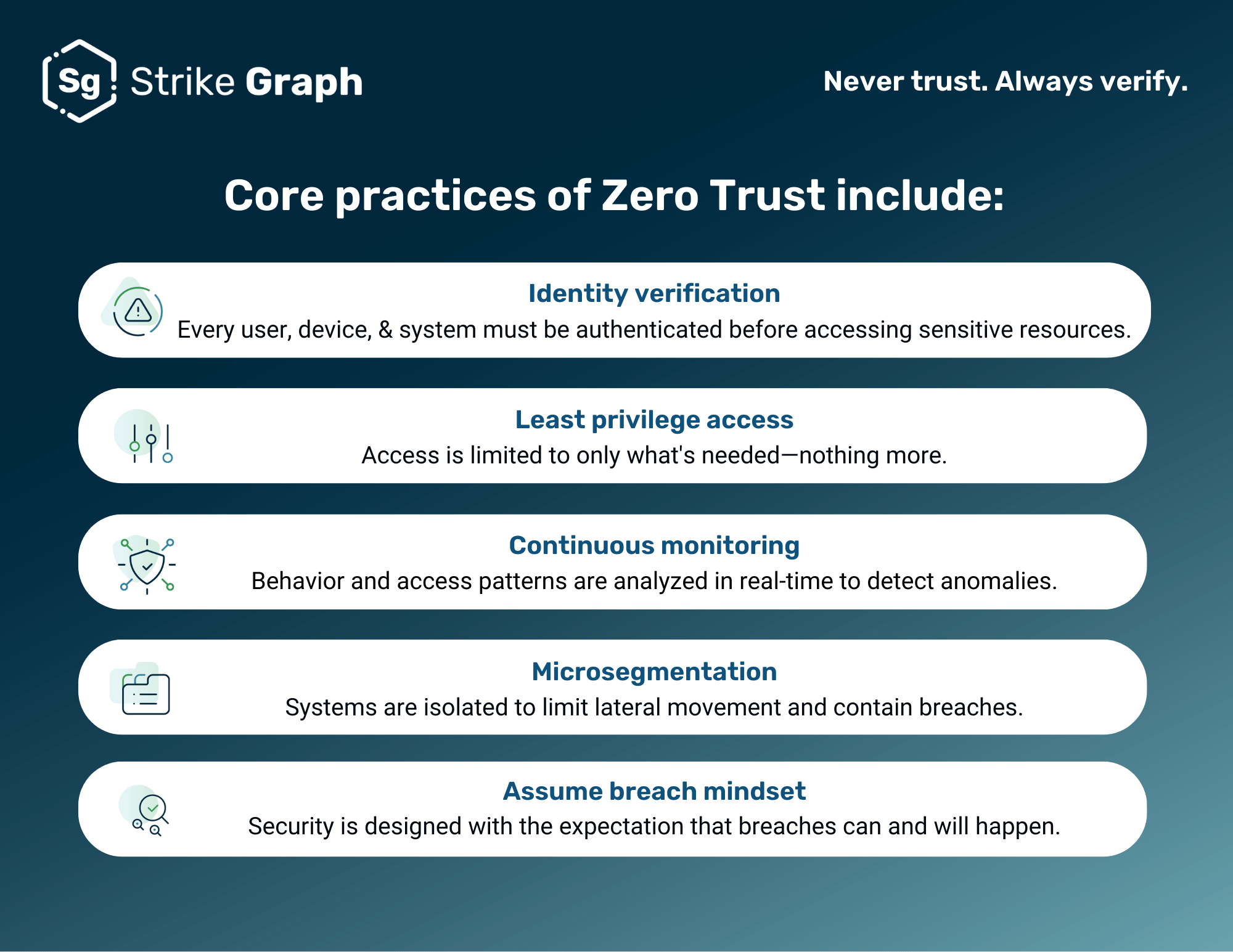 Sg Strike Graph

Never trust. Always verify.

Core practices of Zero Trust include:

Identity verification
Every user, device, & system must be authenticated before accessing sensitive resources.

Least privilege access
Access is limited to only what's needed—nothing more.

Continuous monitoring
Behavior and access patterns are analyzed in real-time to detect anomalies.

Microsegmentation
Systems are isolated to limit lateral movement and contain breaches.

Assume breach mindset
Security is designed with the expectation that breaches can and will happen.